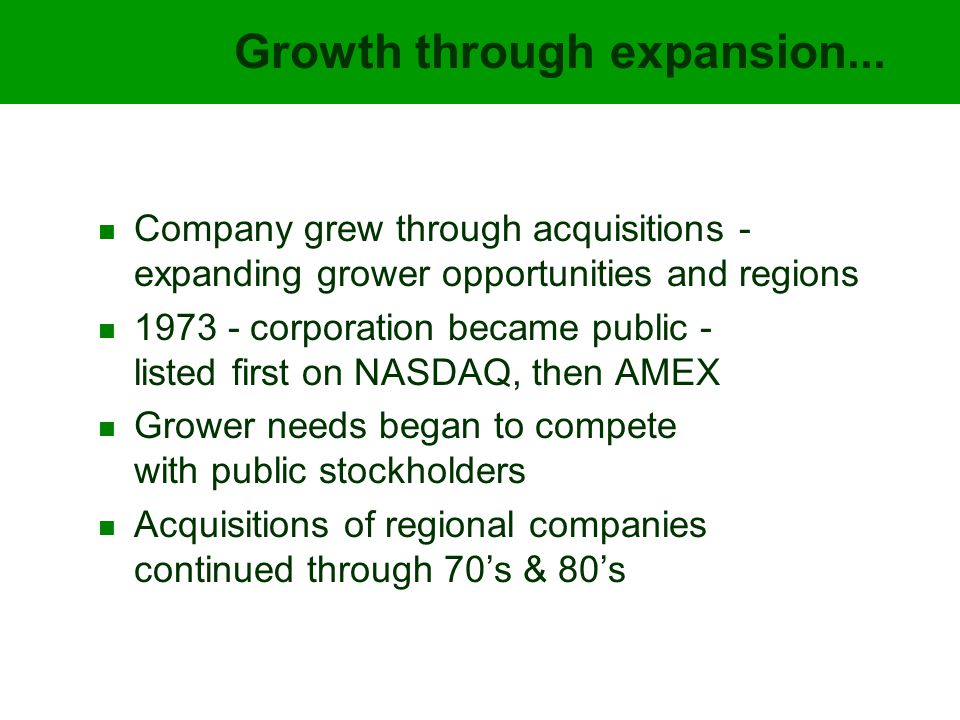 Growth through expansion...

- Company grew through acquisitions - expanding grower opportunities and regions
- 1973 - corporation became public - listed first on NASDAQ, then AMEX
- Grower needs began to compete with public stockholders
- Acquisitions of regional companies continued through 70’s & 80’s